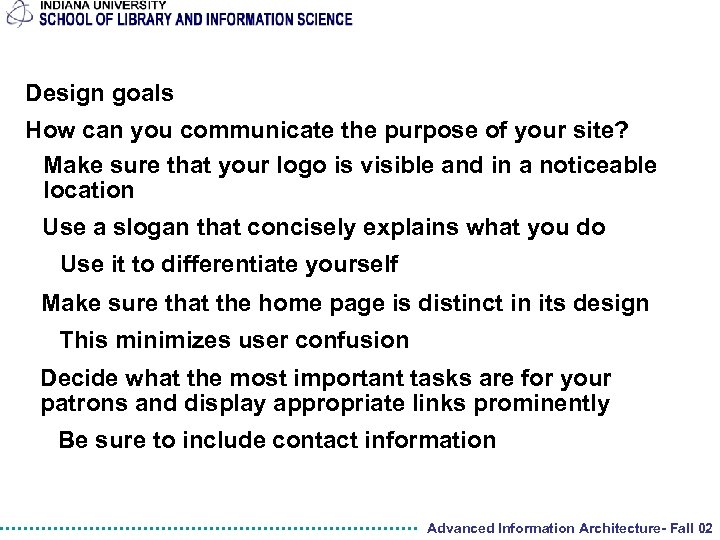 INDIANA UNIVERSITY
SCHOOL OF LIBRARY AND INFORMATION SCIENCE

Design goals

How can you communicate the purpose of your site?

Make sure that your logo is visible and in a noticeable location

Use a slogan that concisely explains what you do

Use it to differentiate yourself

Make sure that the home page is distinct in its design

This minimizes user confusion

Decide what the most important tasks are for your patrons and display appropriate links prominently

Be sure to include contact information

Advanced Information Architecture- Fall 02